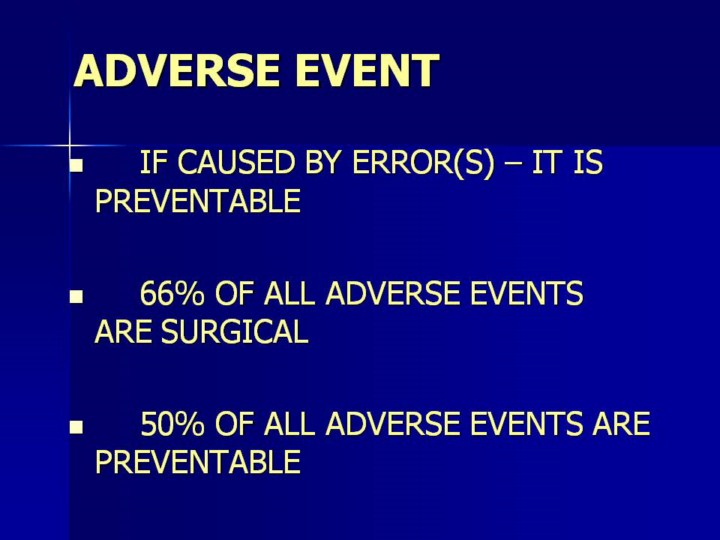 ADVERSE EVENT

▪ IF CAUSED BY ERROR(S) – IT IS PREVENTABLE

▪ 66% OF ALL ADVERSE EVENTS ARE SURGICAL

▪ 50% OF ALL ADVERSE EVENTS ARE PREVENTABLE